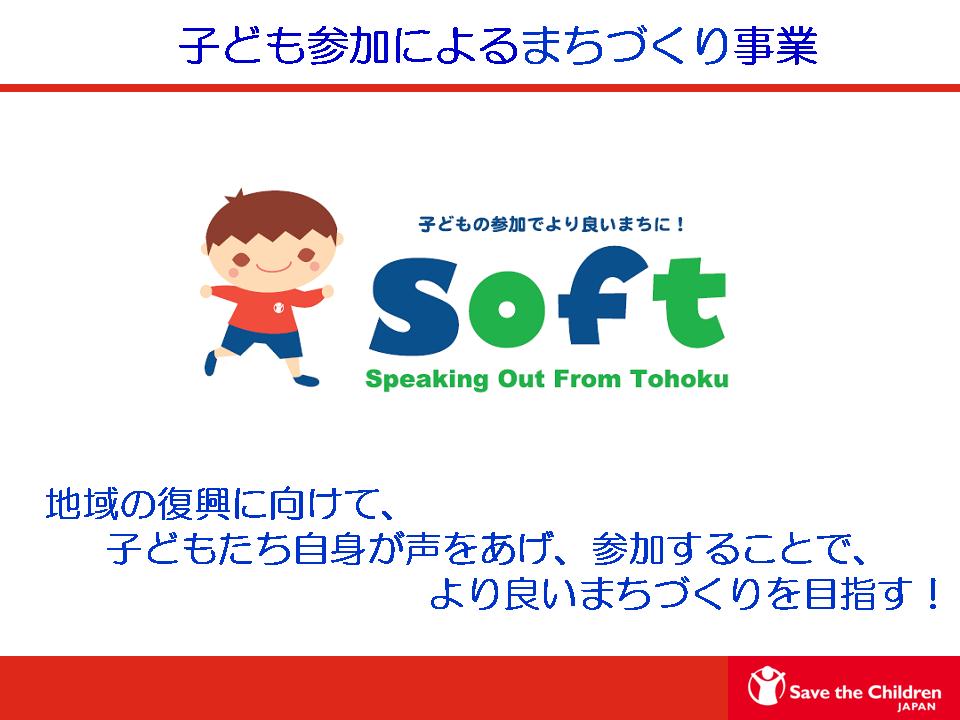 子ども参加によるまちづくり事業

子どもの参加でより良いまちに！

Soft

Speaking Out From Tohoku

地域の復興に向けて、
子どもたち自身が声をあげ、参加することで、
より良いまちづくりを目指す！

Save the Children
JAPAN